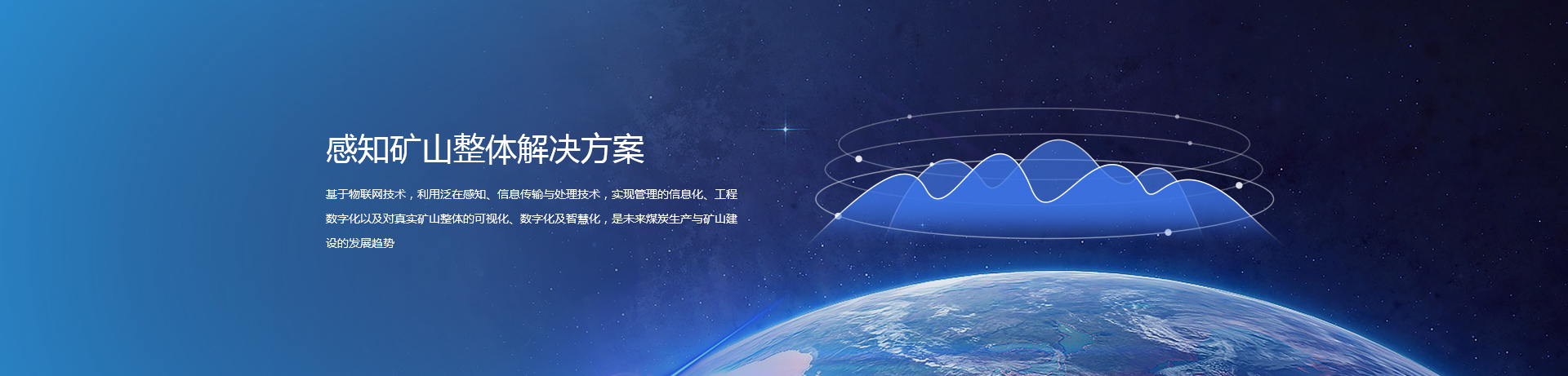 感知矿山整体解决方案

基于物联网技术，利用泛在感知、信息传输与处理技术，实现管理的信息化、工程数字化以及对真实矿山整体的可视化、数字化及智慧化，是未来煤炭生产与矿山建设的发展趋势